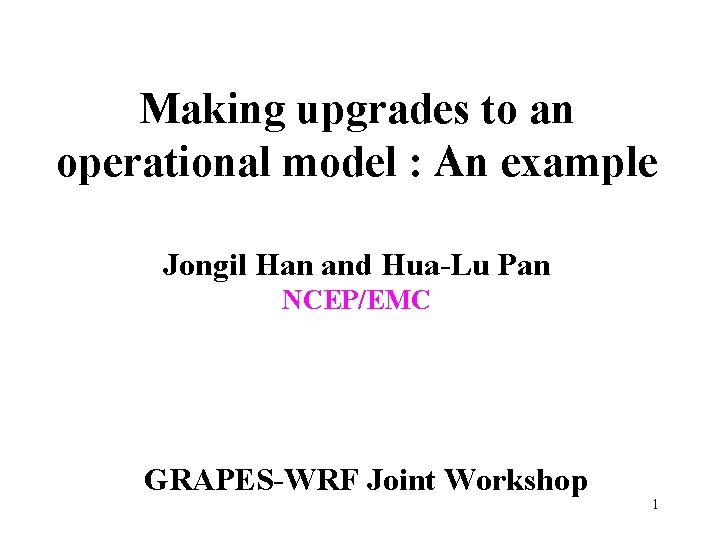 Making upgrades to an operational model : An example

Jongil Han and Hua-Lu Pan
NCEP/EMC

GRAPES-WRF Joint Workshop

1